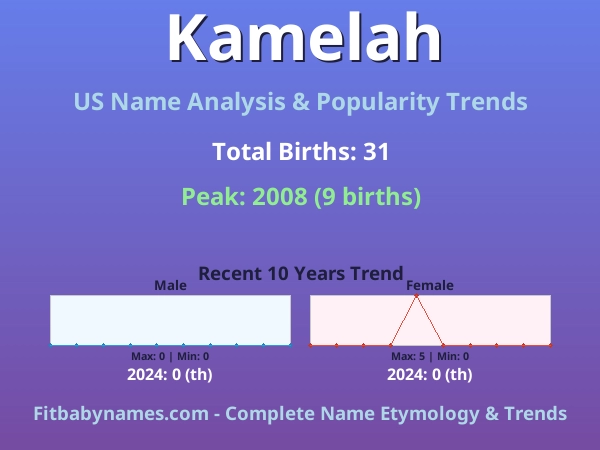 Kamelah

US Name Analysis & Popularity Trends

Total Births: 31

Peak: 2008 (9 births)

Recent 10 Years Trend

Male

Max: 0 | Min: 0

2024: 0 (th)

Female

Max: 5 | Min: 0

2024: 0 (th)

Fitbabynames.com - Complete Name Etymology & Trends